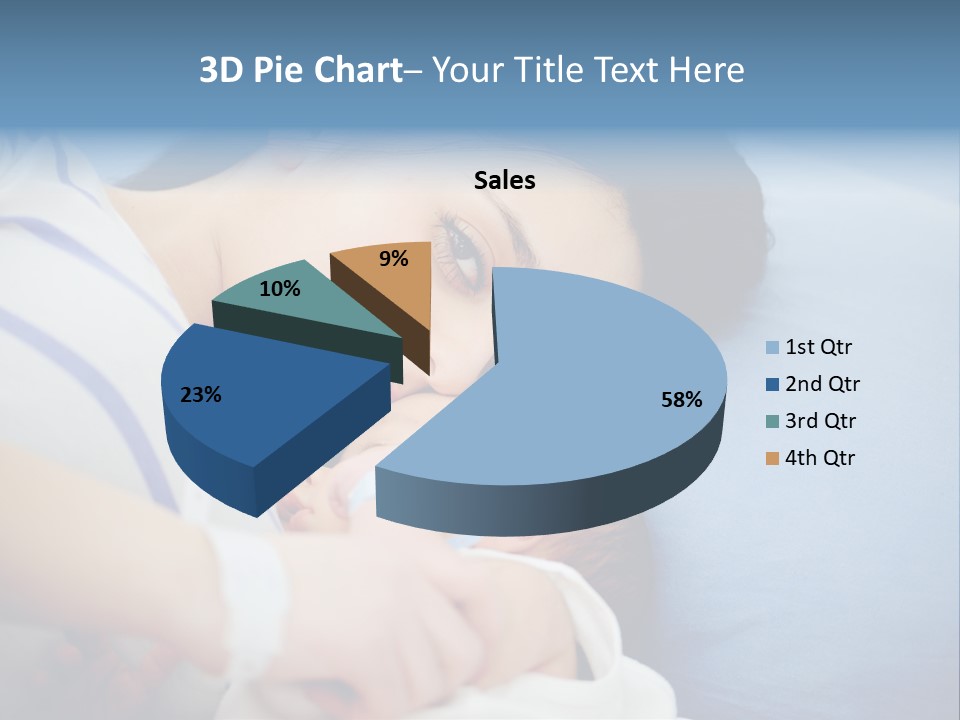 3D Pie Chart– Your Title Text Here

Sales

9%
10%
23%
58%

1st Qtr
2nd Qtr
3rd Qtr
4th Qtr